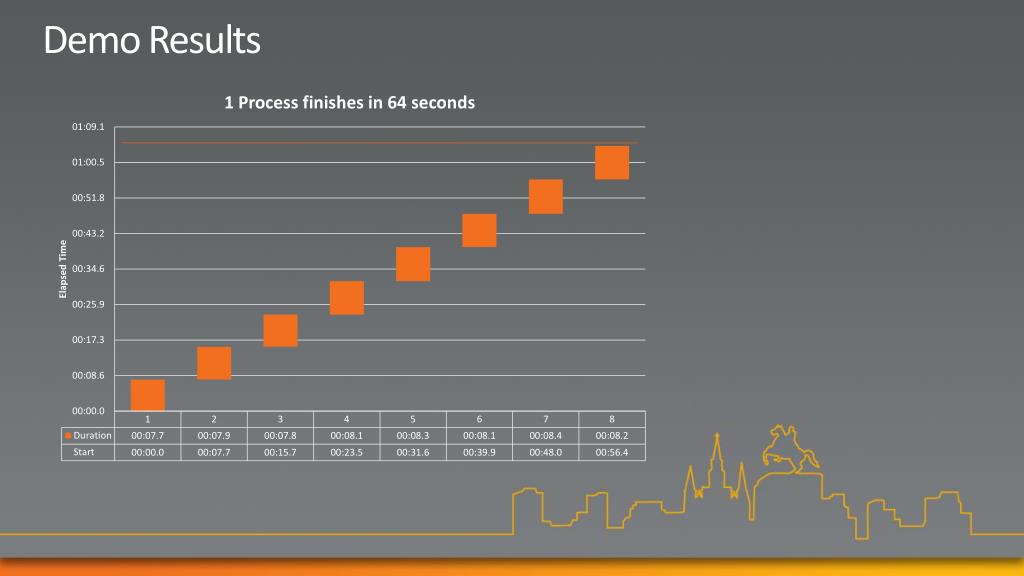 Demo Results

1 Process finishes in 64 seconds

Elapsed Time

01:09.1
01:00.5
00:51.8
00:43.2
00:34.6
00:25.9
00:17.3
00:08.6
00:00.0

| | 1 | 2 | 3 | 4 | 5 | 6 | 7 | 8 |
|---|---|---|---|---|---|---|---|---|
| Duration | 00:07.7 | 00:07.9 | 00:07.8 | 00:08.1 | 00:08.3 | 00:08.1 | 00:08.4 | 00:08.2 |
| Start | 00:00.0 | 00:07.7 | 00:15.7 | 00:23.5 | 00:31.6 | 00:39.9 | 00:48.0 | 00:56.4 |